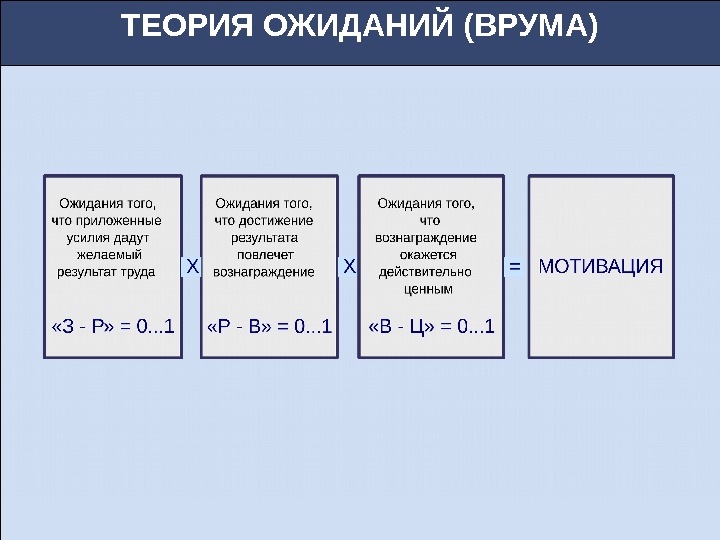 ТЕОРИЯ ОЖИДАНИЙ (ВРУМА)

Ожидания того, что приложенные усилия дадут желаемый результат труда

«З - Р» = 0...1

X

Ожидания того, что достижение результата повлечет вознаграждение

«Р - В» = 0...1

X

Ожидания того, что вознаграждение окажется действительно ценным

«В - Ц» = 0...1

=

МОТИВАЦИЯ